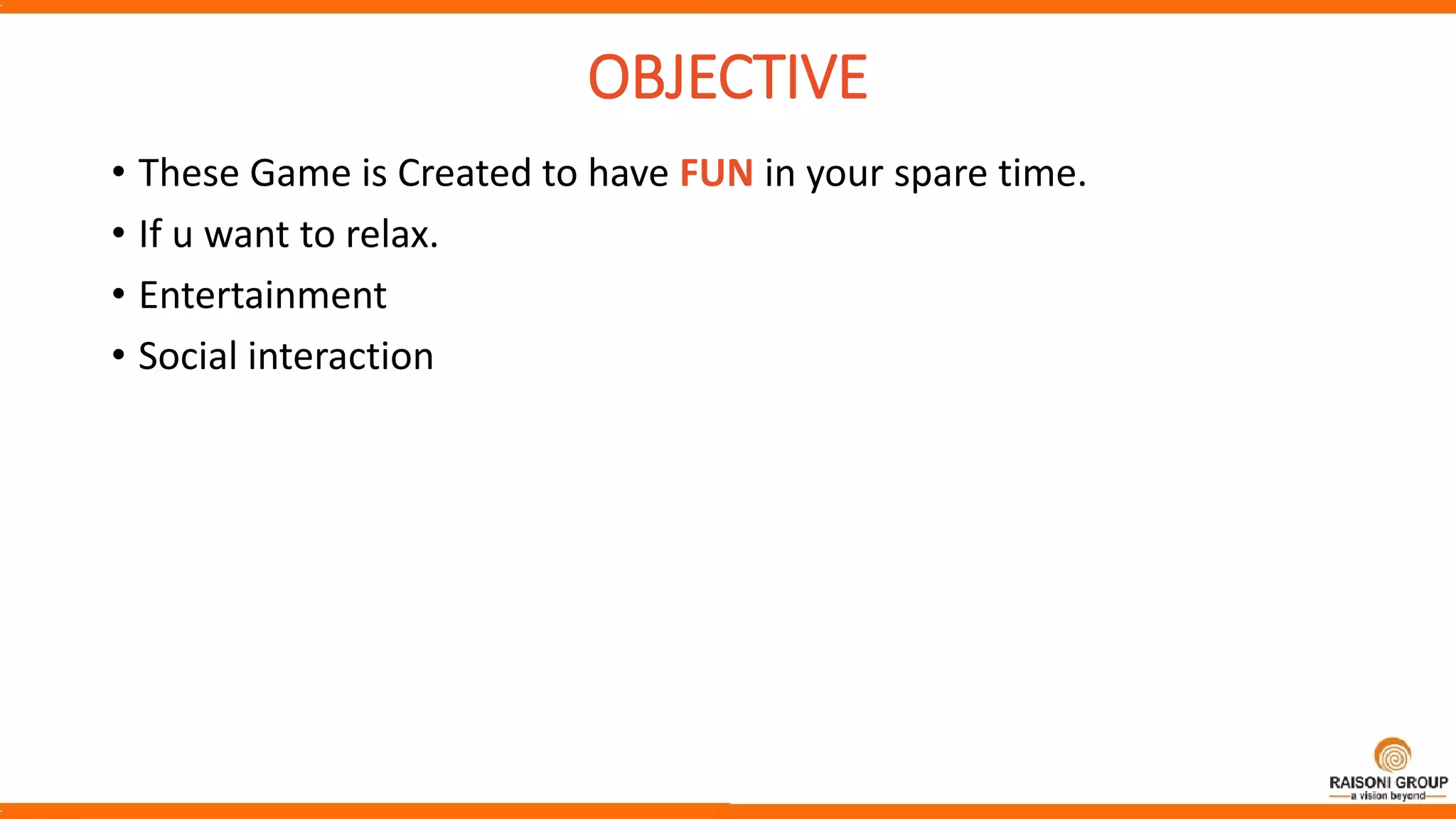 OBJECTIVE

• These Game is Created to have FUN in your spare time.
• If u want to relax.
• Entertainment
• Social interaction

RAISONI GROUP
a vision beyond